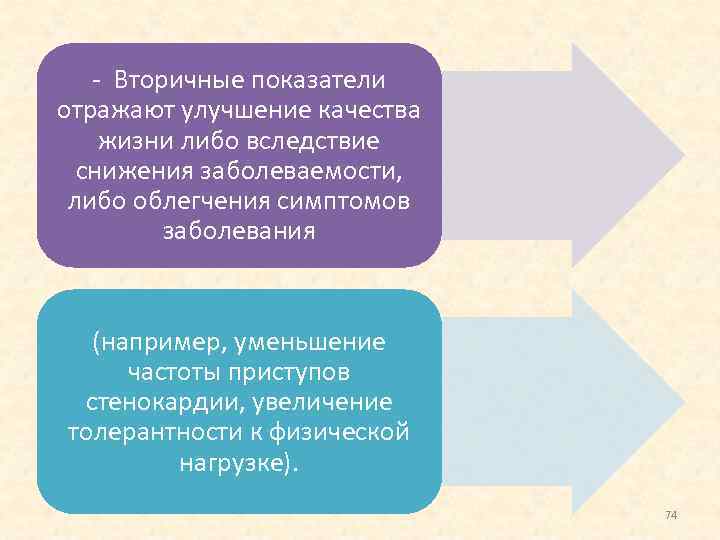 - Вторичные показатели отражают улучшение качества жизни либо вследствие снижения заболеваемости, либо облегчения симптомов заболевания

(например, уменьшение частоты приступов стенокардии, увеличение толерантности к физической нагрузке).

74